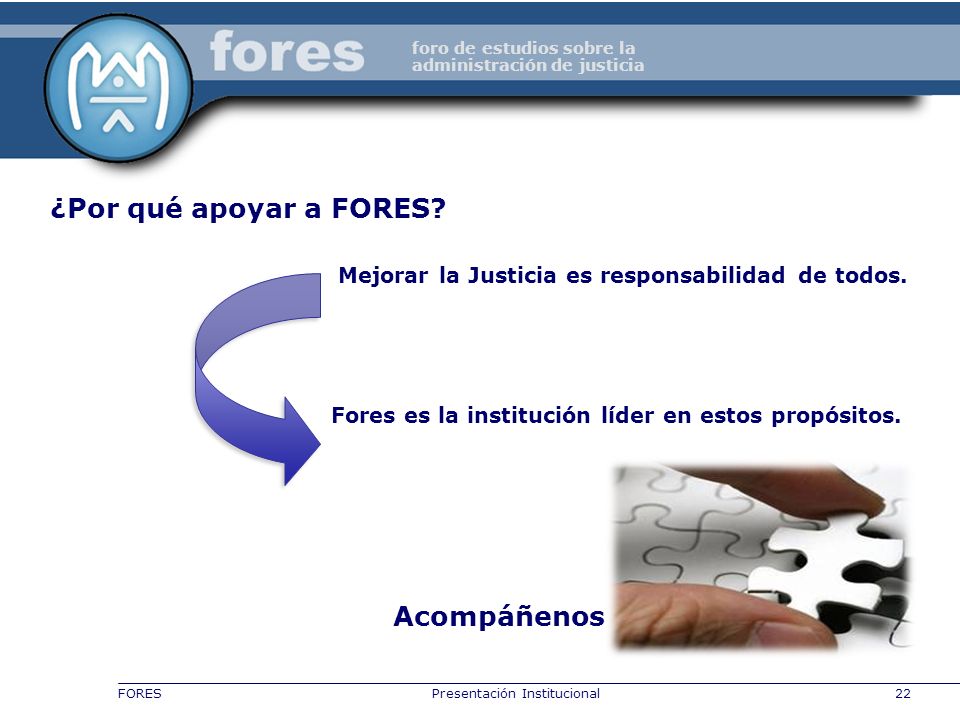 fores

foro de estudios sobre la administración de justicia

¿Por qué apoyar a FORES?

Mejorar la Justicia es responsabilidad de todos.

Fores es la institución líder en estos propósitos.

Acompáñenos

FORES

Presentación Institucional

22